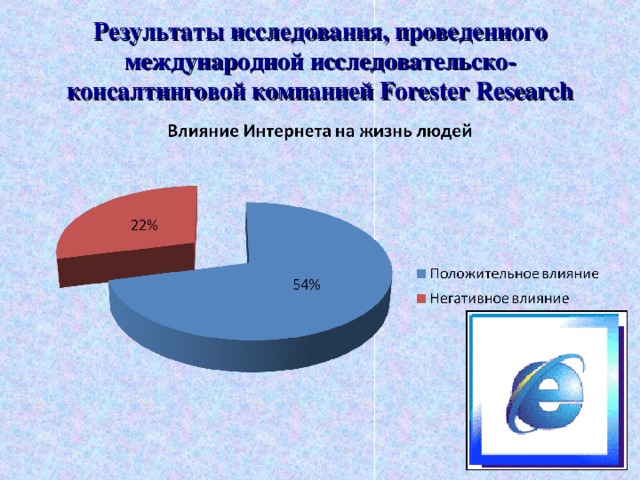 Результаты исследования, проведенного международной исследовательско-консалтинговой компанией Forester Research

Влияние Интернета на жизнь людей

22%

54%

Положительное влияние

Негативное влияние